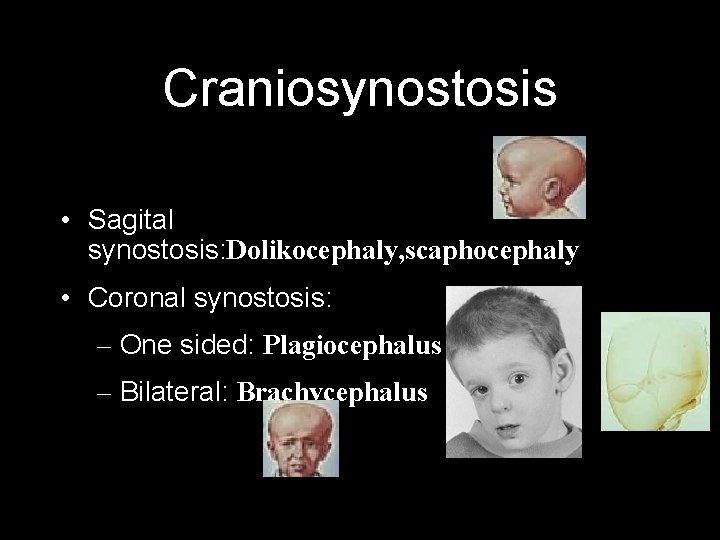 Craniosynostosis

• Sagital synostosis:Dolikocephaly,scaphocephaly

• Coronal synostosis:

– One sided: Plagiocephalus

– Bilateral: Brachycephalus